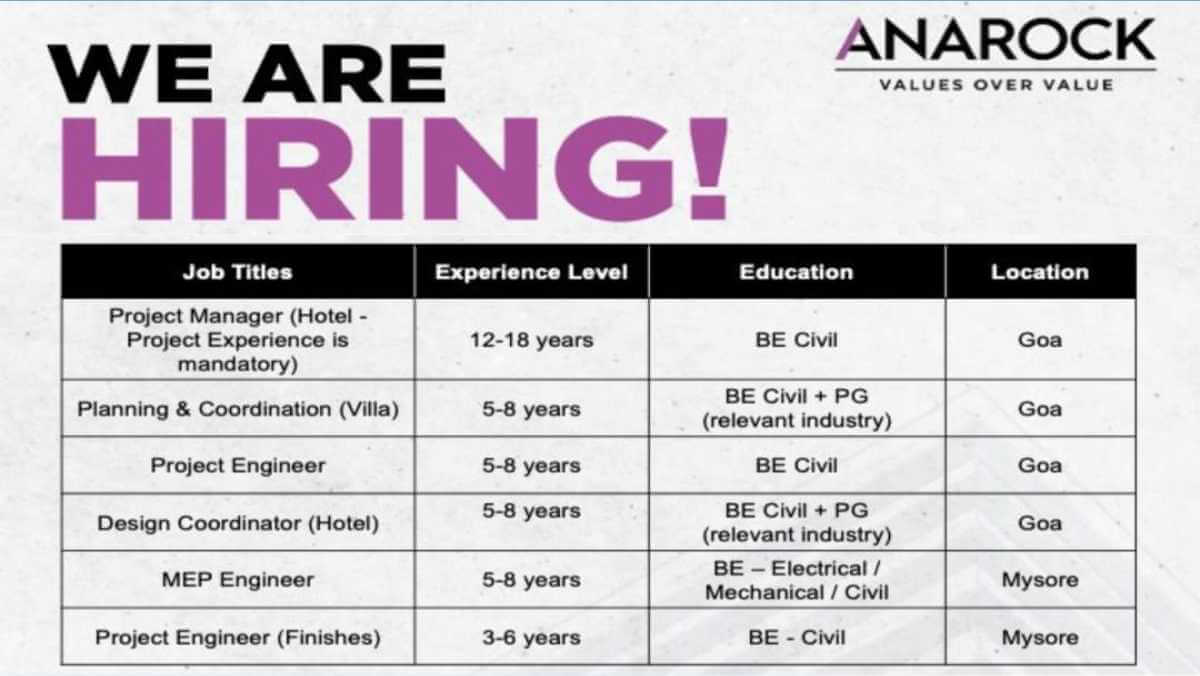 WE ARE HIRING!

ANAROCK
VALUES OVER VALUE

| Job Titles | Experience Level | Education | Location |
|---|---|---|---|
| Project Manager (Hotel - Project Experience is mandatory) | 12-18 years | BE Civil | Goa |
| Planning & Coordination (Villa) | 5-8 years | BE Civil + PG (relevant industry) | Goa |
| Project Engineer | 5-8 years | BE Civil | Goa |
| Design Coordinator (Hotel) | 5-8 years | BE Civil + PG (relevant industry) | Goa |
| MEP Engineer | 5-8 years | BE – Electrical / Mechanical / Civil | Mysore |
| Project Engineer (Finishes) | 3-6 years | BE - Civil | Mysore |